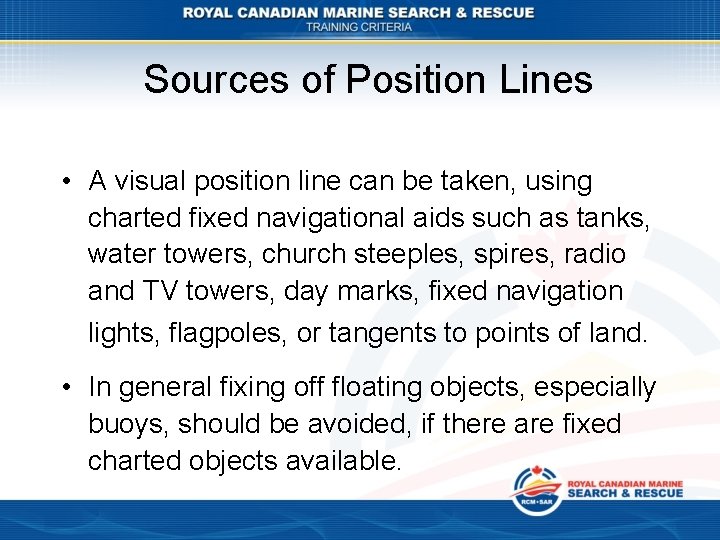 ROYAL CANADIAN MARINE SEARCH & RESCUE
TRAINING CRITERIA

Sources of Position Lines

• A visual position line can be taken, using charted fixed navigational aids such as tanks, water towers, church steeples, spires, radio and TV towers, day marks, fixed navigation lights, flagpoles, or tangents to points of land.

• In general fixing off floating objects, especially buoys, should be avoided, if there are fixed charted objects available.

RCM•SAR
ROYAL CANADIAN MARINE
SEARCH & RESCUE